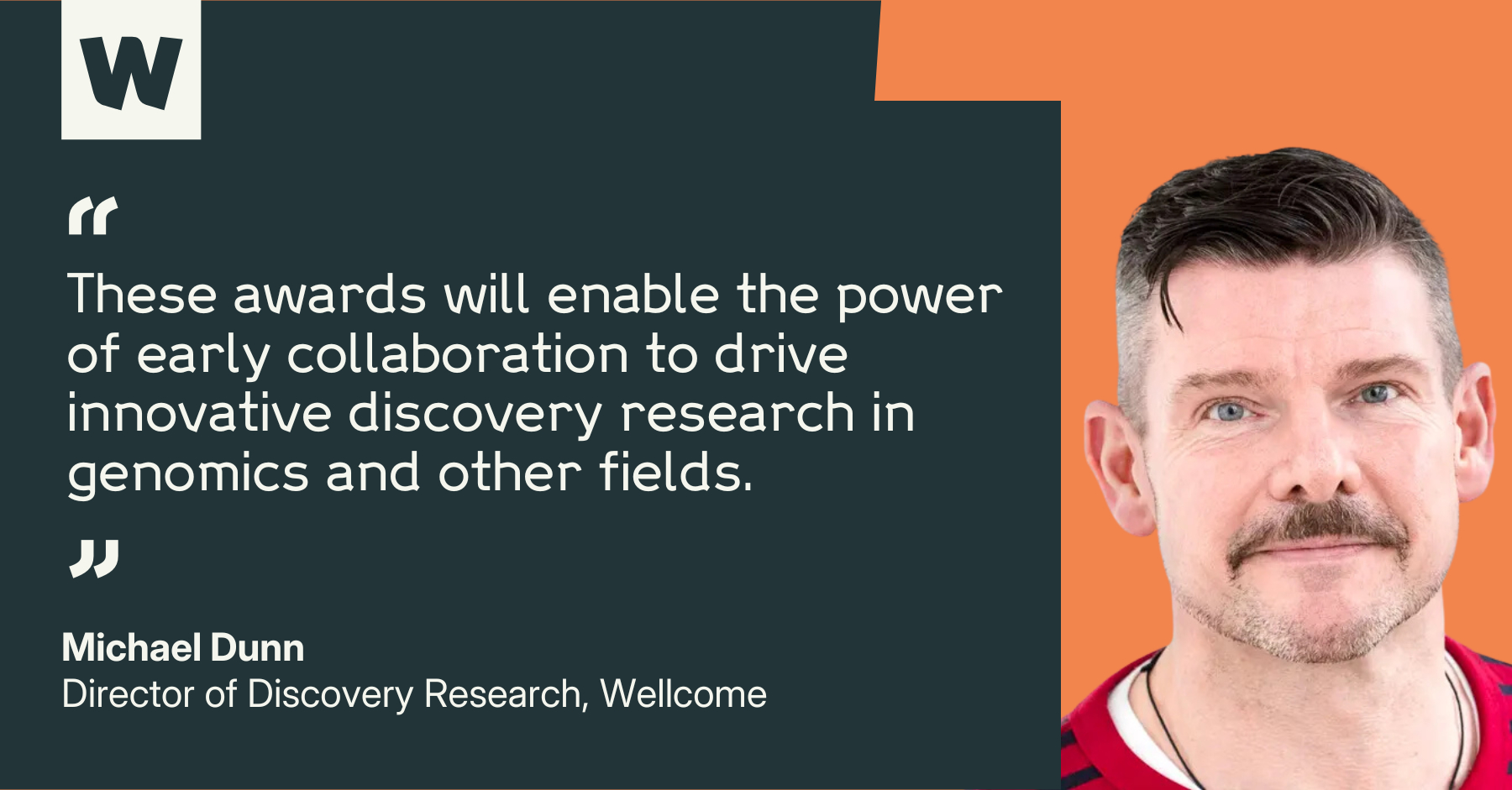 W

“

These awards will enable the power of early collaboration to drive innovative discovery research in genomics and other fields.

”

Michael Dunn
Director of Discovery Research, Wellcome